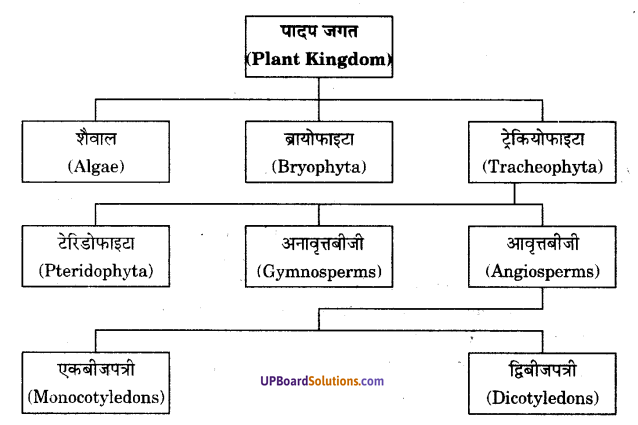 पादप जगत
(Plant Kingdom)

शैवाल
(Algae)

ब्रायोफाइटा
(Bryophyta)

ट्रेकियोफाइटा
(Tracheophyta)

टेरिडोफाइटा
(Pteridophyta)

अनावृत्तबीजी
(Gymnosperms)

आवृत्तबीजी
(Angiosperms)

एकबीजपत्री
(Monocotyledons)

UPBoardSolutions.com

द्विबीजपत्री
(Dicotyledons)